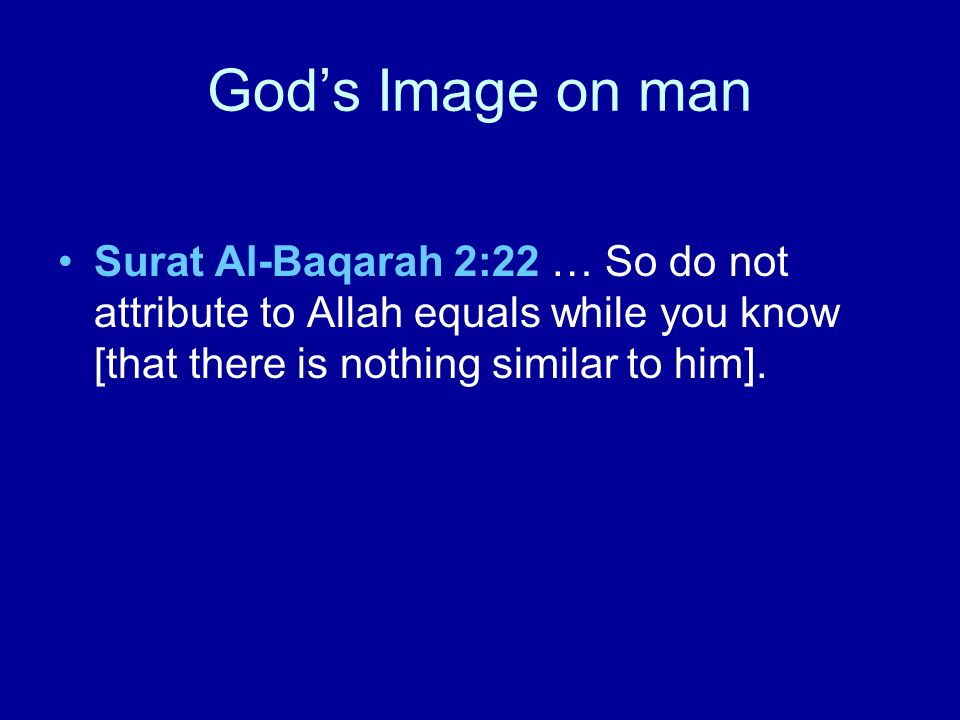 God’s Image on man

• Surat Al-Baqarah 2:22 … So do not attribute to Allah equals while you know [that there is nothing similar to him].